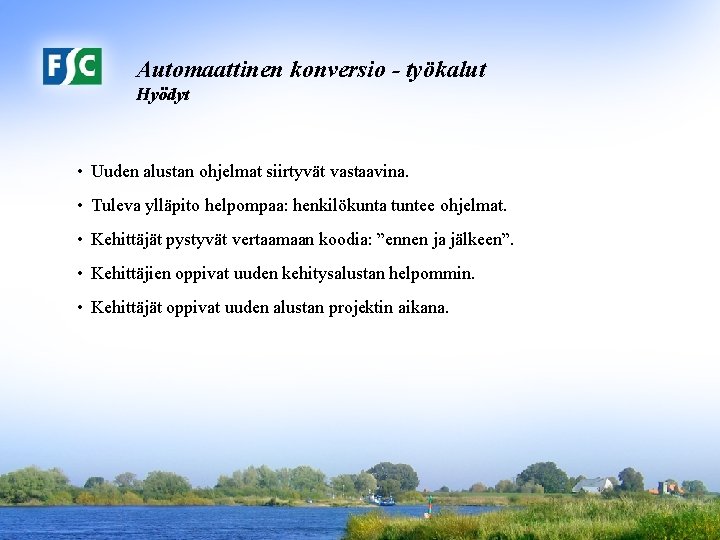 FSC

Automaattinen konversio - työkalut
Hyödyt

• Uuden alustan ohjelmat siirtyvät vastaavina.

• Tuleva ylläpito helpompaa: henkilökunta tuntee ohjelmat.

• Kehittäjät pystyvät vertaamaan koodia: ”ennen ja jälkeen”.

• Kehittäjien oppivat uuden kehitysalustan helpommin.

• Kehittäjät oppivat uuden alustan projektin aikana.